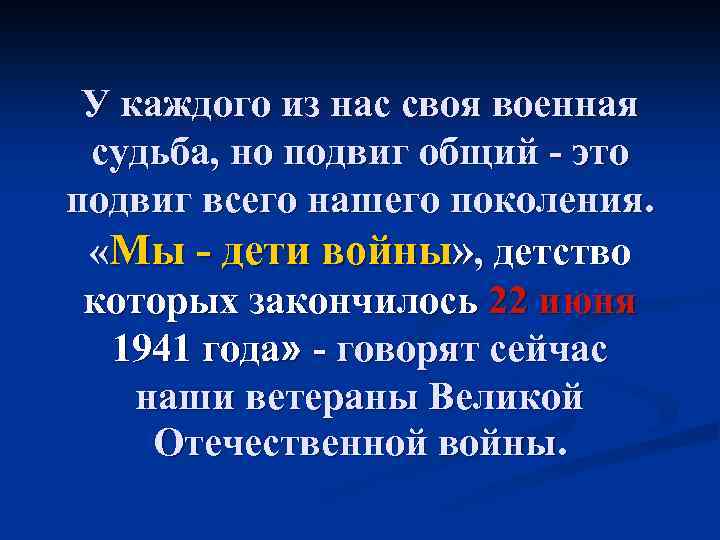 У каждого из нас своя военная судьба, но подвиг общий - это подвиг всего нашего поколения. «Мы - дети войны», детство которых закончилось 22 июня 1941 года» - говорят сейчас наши ветераны Великой Отечественной войны.